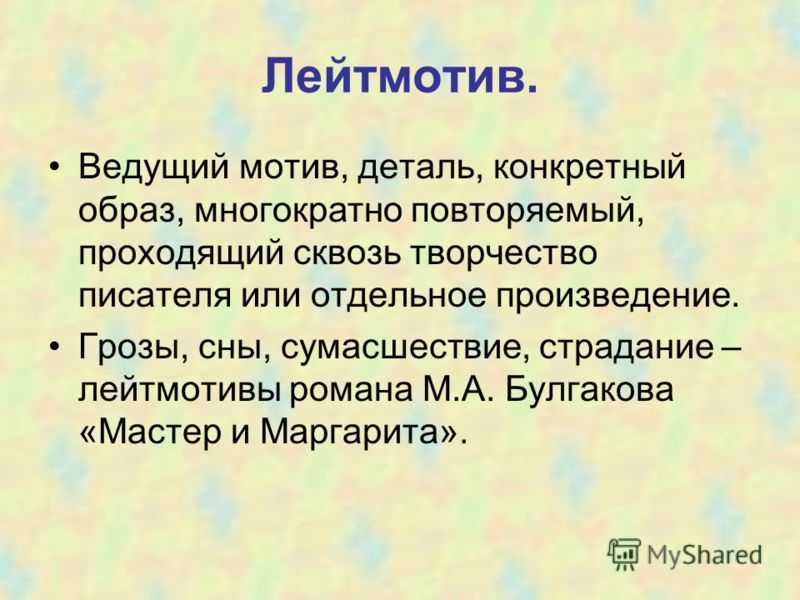 Лейтмотив.

• Ведущий мотив, деталь, конкретный образ, многократно повторяемый, проходящий сквозь творчество писателя или отдельное произведение.

• Грозы, сны, сумасшествие, страдание – лейтмотивы романа М.А. Булгакова «Мастер и Маргарита».

MyShared